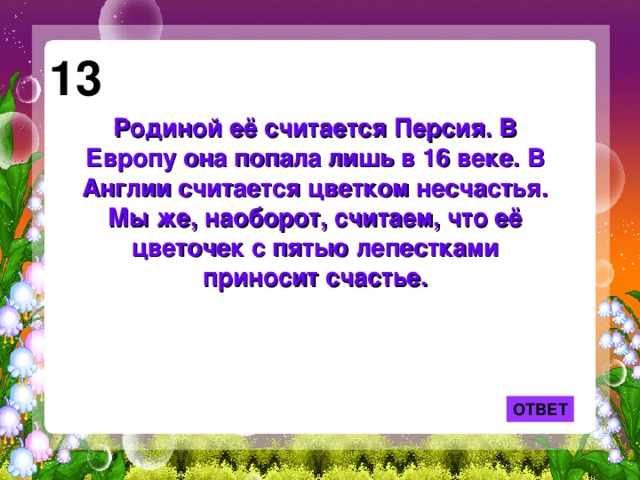 13

Родиной её считается Персия. В Европу она попала лишь в 16 веке. В Англии считается цветком несчастья. Мы же, наоборот, считаем, что её цветочек с пятью лепестками приносит счастье.

ОТВЕТ